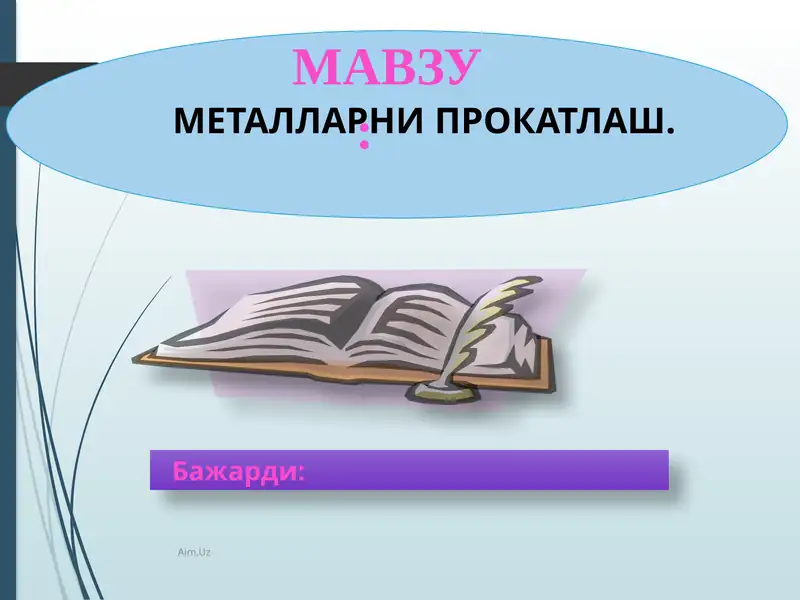 МАВЗУ
:
МЕТАЛЛАРНИ ПРОКАТЛАШ.

Бажарди:

Aim.Uz